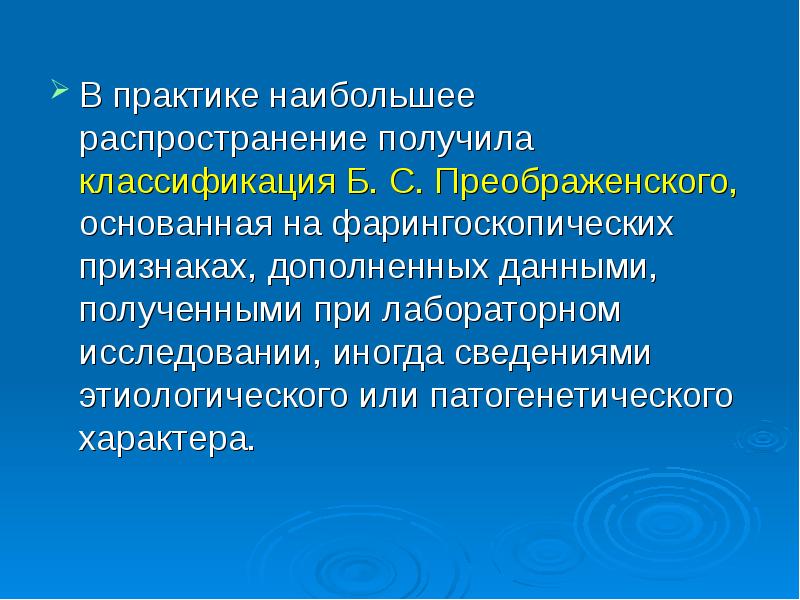 В практике наибольшее распространение получила классификация Б. С. Преображенского, основанная на фарингоскопических признаках, дополненных данными, полученными при лабораторном исследовании, иногда сведениями этиологического или патогенетического характера.